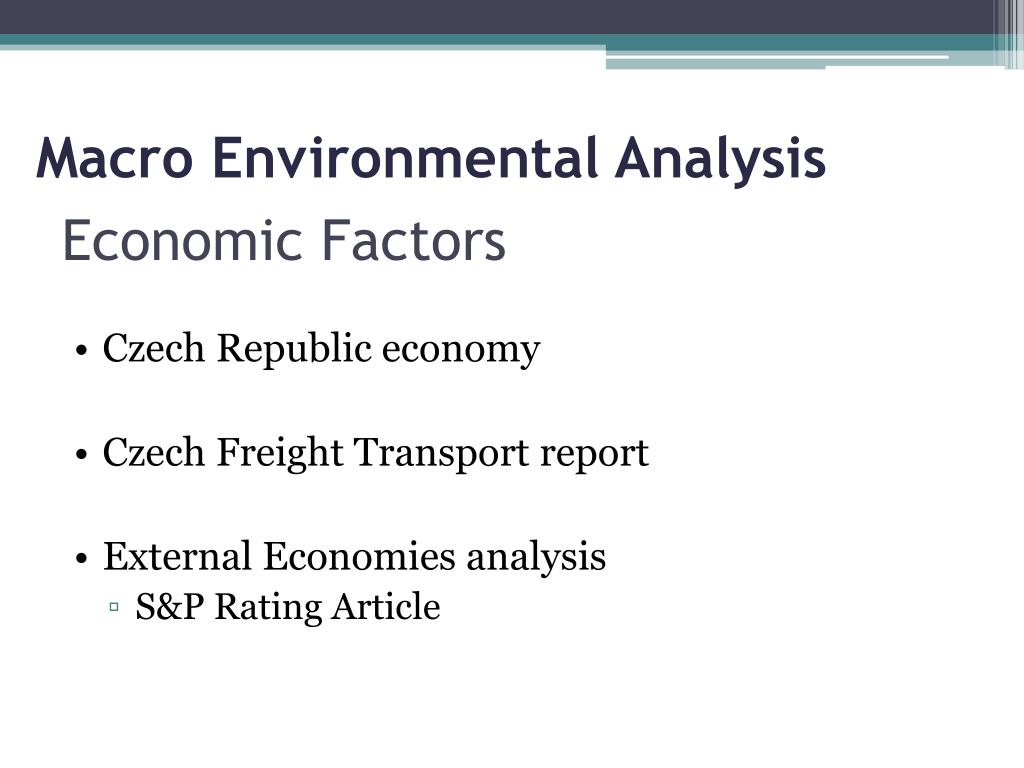 Macro Environmental Analysis
Economic Factors

• Czech Republic economy

• Czech Freight Transport report

• External Economies analysis
▫ S&P Rating Article